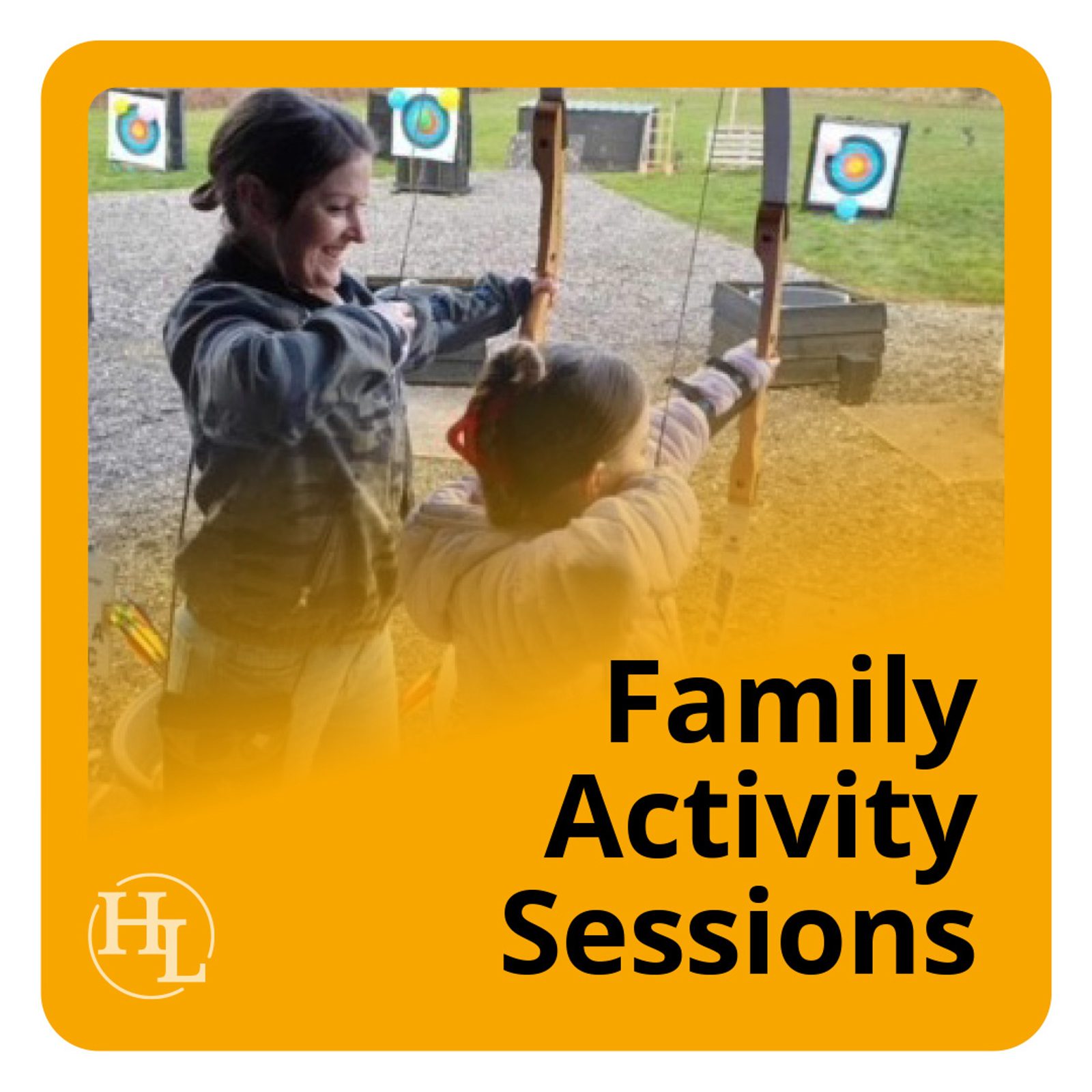 Family Activity Sessions

HL